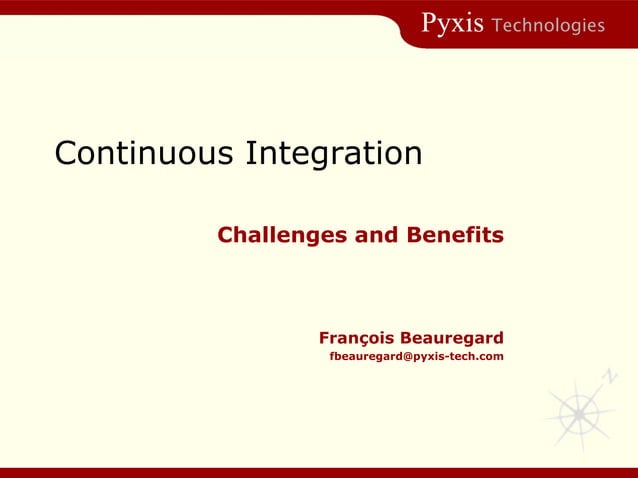 Pyxis Technologies

Continuous Integration

Challenges and Benefits

François Beauregard
fbeauregard@pyxis-tech.com